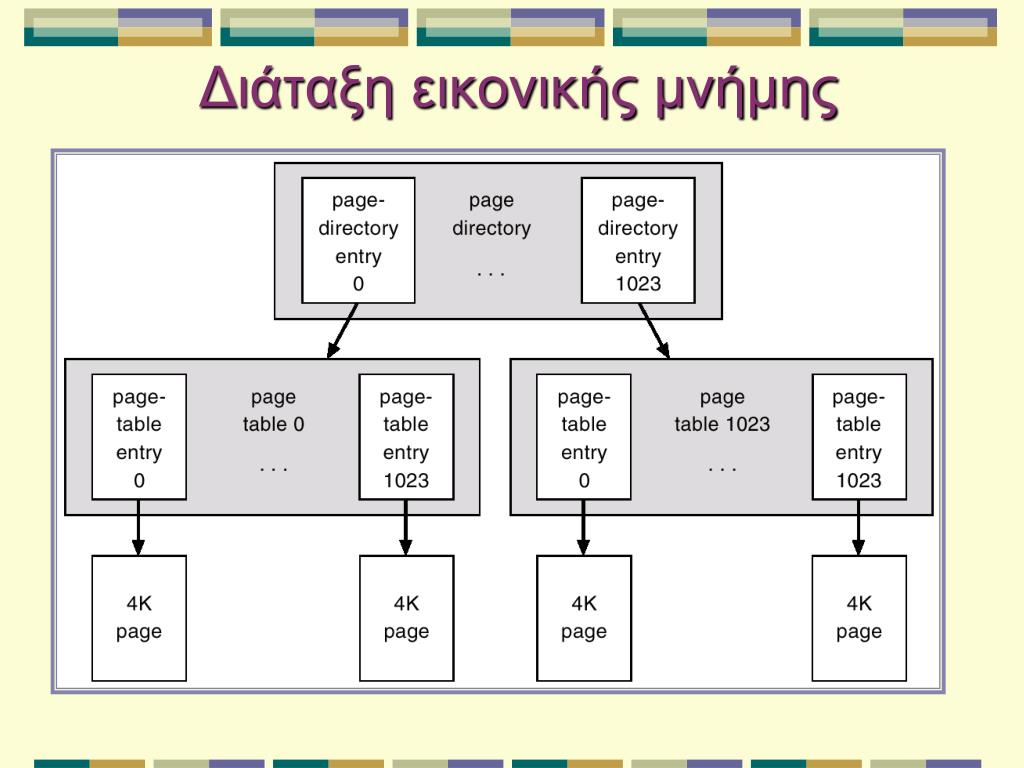 Διάταξη εικονικής μνήμης

page-directory entry 0

page directory

. . .

page-directory entry 1023

page-table entry 0

page table 0

. . .

page-table entry 1023

page-table entry 0

page table 1023

. . .

page-table entry 1023

4K page

4K page

4K page

4K page